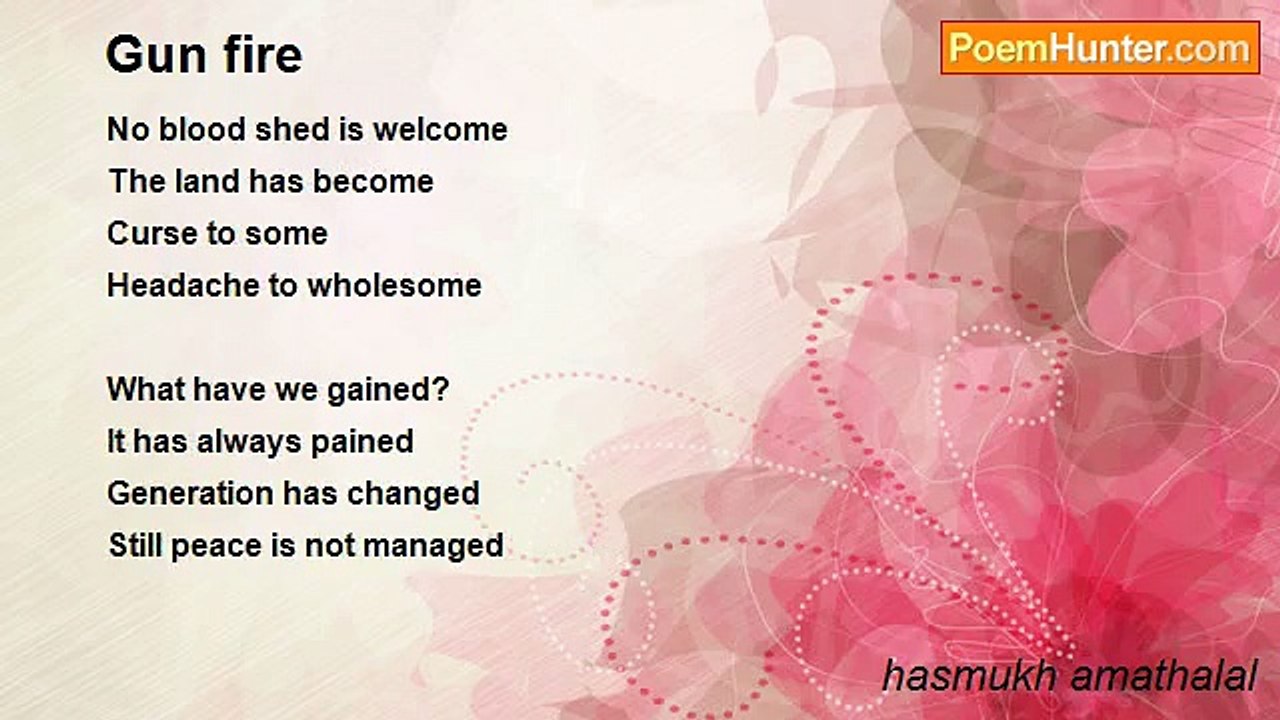 Gun fire

PoemHunter.com

No blood shed is welcome
The land has become
Curse to some
Headache to wholesome

What have we gained?
It has always pained
Generation has changed
Still peace is not managed

hasmukh amathalal